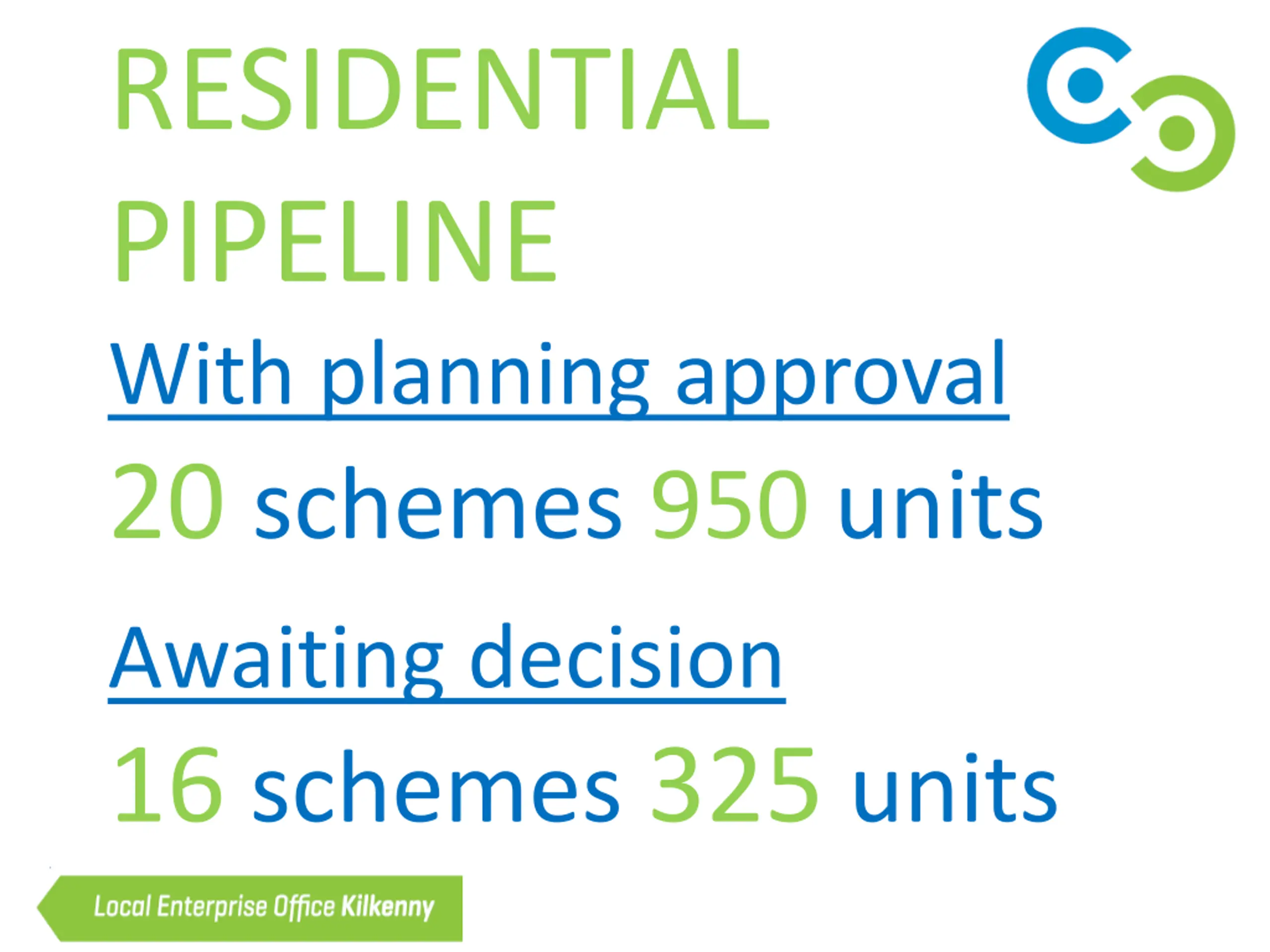 RESIDENTIAL PIPELINE

With planning approval

20 schemes 950 units

Awaiting decision

16 schemes 325 units

Local Enterprise Office Kilkenny